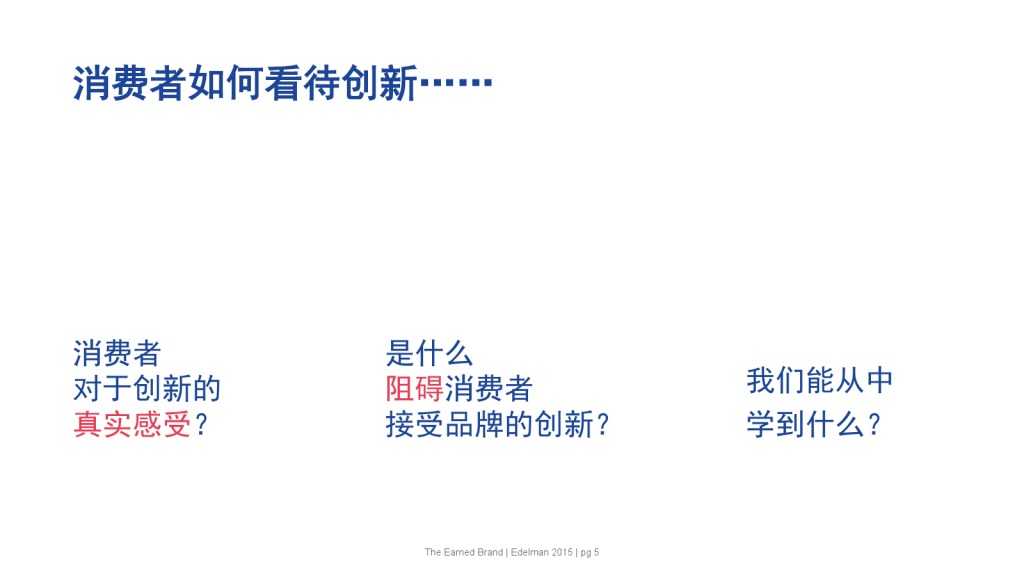 消费者如何看待创新……

消费者
对于创新的
真实感受？

是什么
阻碍消费者
接受品牌的创新？

我们能从中
学到什么？

The Earned Brand | Edelman 2015 | pg 5